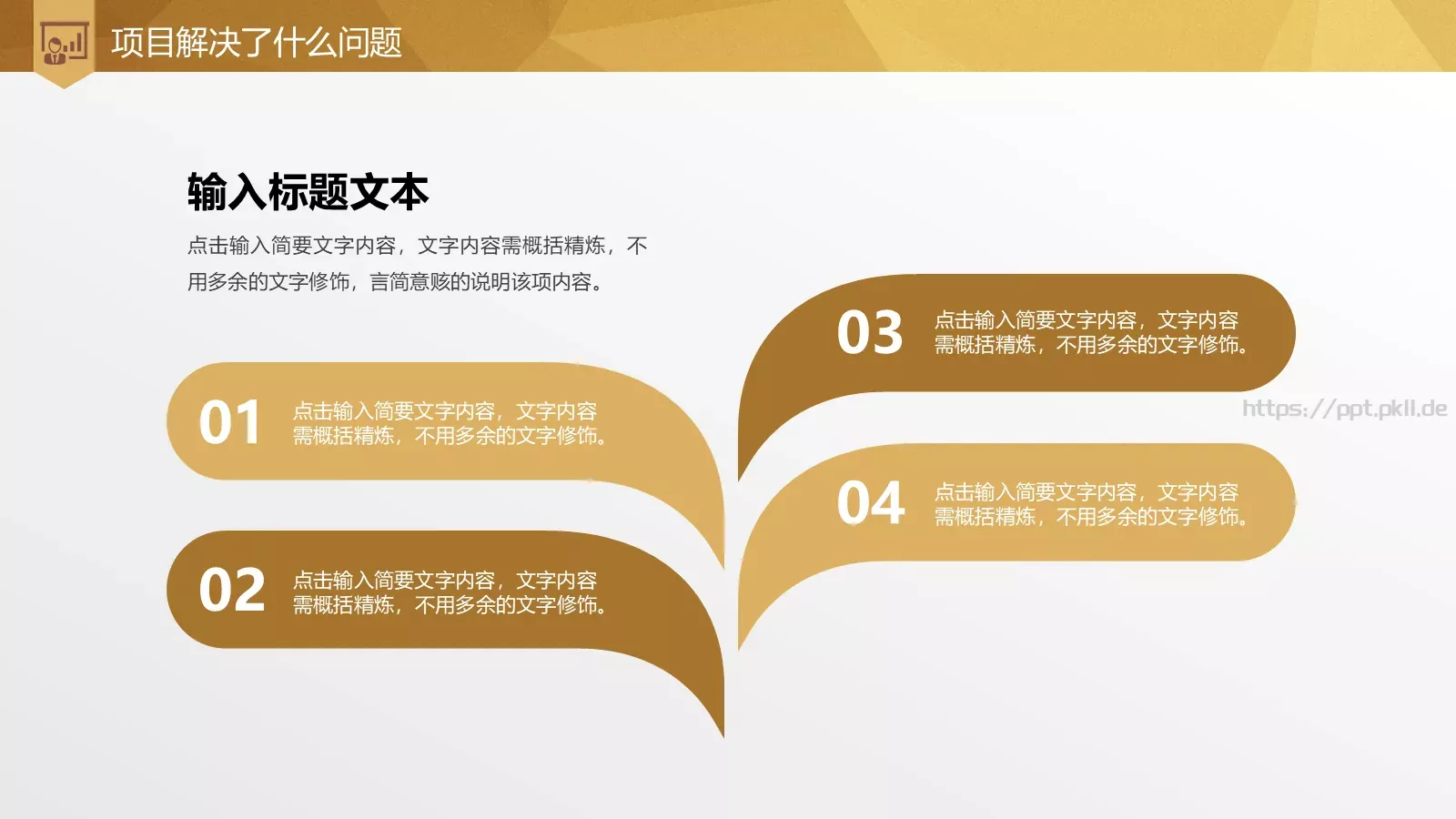 项目解决了什么问题

输入标题文本

点击输入简要文字内容，文字内容需概括精炼，不用多余的文字修饰，言简意赅的说明该项内容。

01 点击输入简要文字内容，文字内容需概括精炼，不用多余的文字修饰。

02 点击输入简要文字内容，文字内容需概括精炼，不用多余的文字修饰。

03 点击输入简要文字内容，文字内容需概括精炼，不用多余的文字修饰。

https://ppt.pkll.de

04 点击输入简要文字内容，文字内容需概括精炼，不用多余的文字修饰。